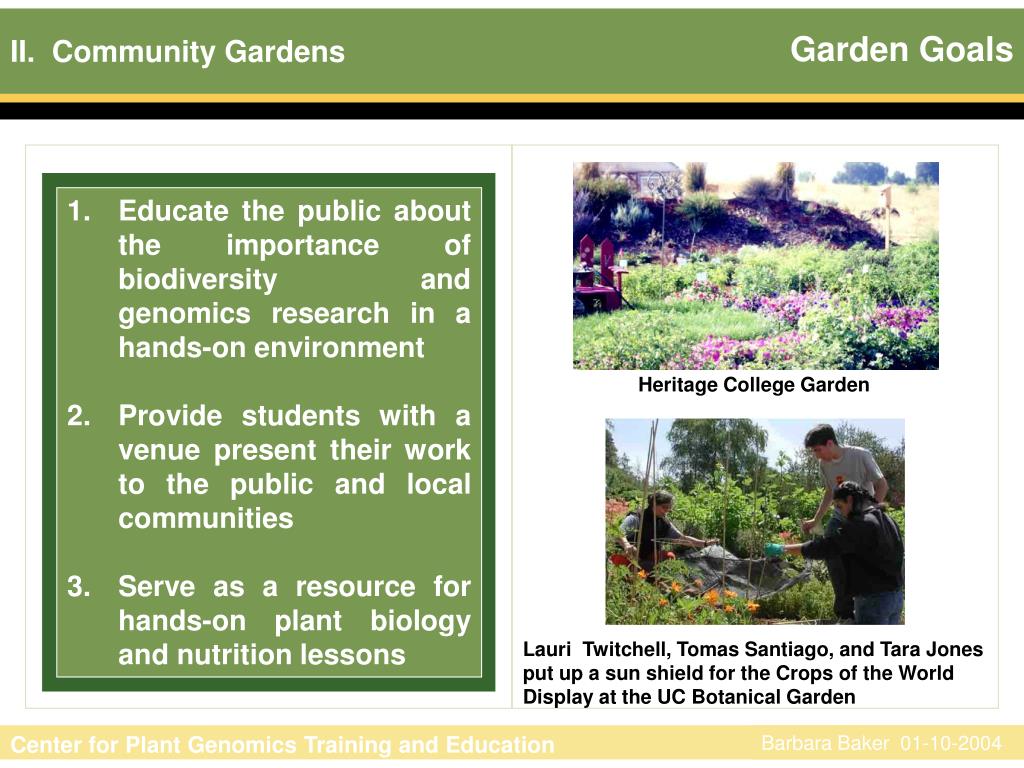 II. Community Gardens

Garden Goals

1. Educate the public about the importance of biodiversity and genomics research in a hands-on environment

2. Provide students with a venue present their work to the public and local communities

3. Serve as a resource for hands-on plant biology and nutrition lessons

Heritage College Garden

Lauri Twitchell, Tomas Santiago, and Tara Jones put up a sun shield for the Crops of the World Display at the UC Botanical Garden

Center for Plant Genomics Training and Education

Barbara Baker 01-10-2004